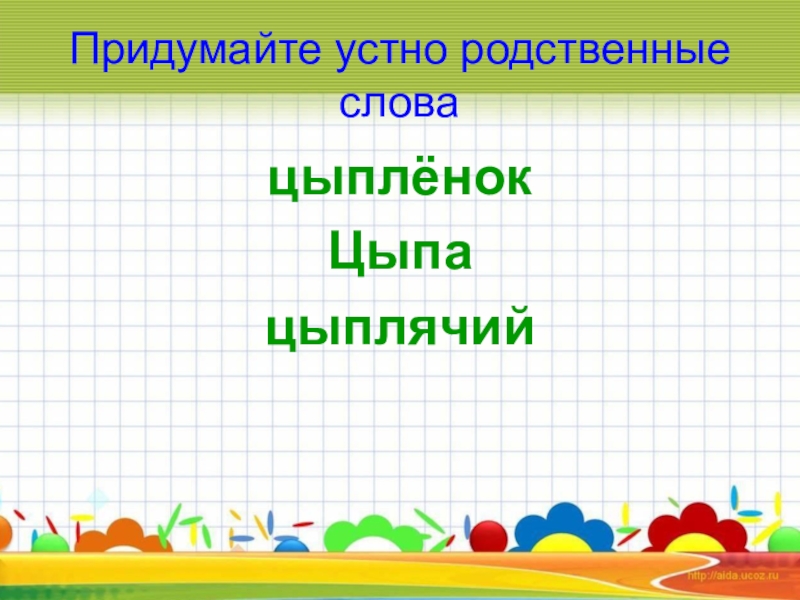 Придумайте устно родственные слова

цыплёнок

Цыпа

цыплячий

http://aida.ucoz.ru